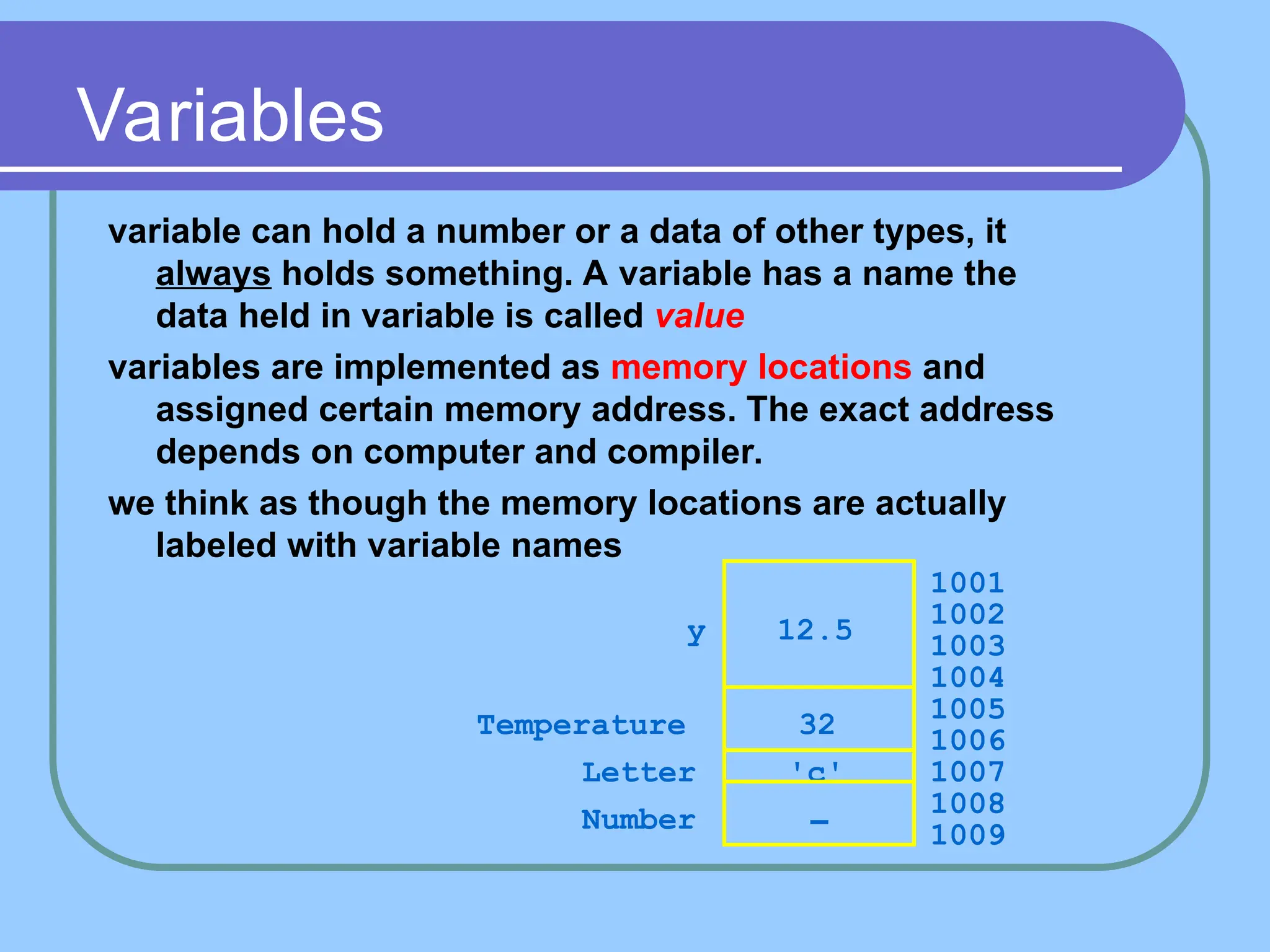 Variables

variable can hold a number or a data of other types, it always holds something. A variable has a name the data held in variable is called value

variables are implemented as memory locations and assigned certain memory address. The exact address depends on computer and compiler.

we think as though the memory locations are actually labeled with variable names

y 12.5
Temperature 32
Letter 'c'
Number –

1001
1002
1003
1004
1005
1006
1007
1008
1009